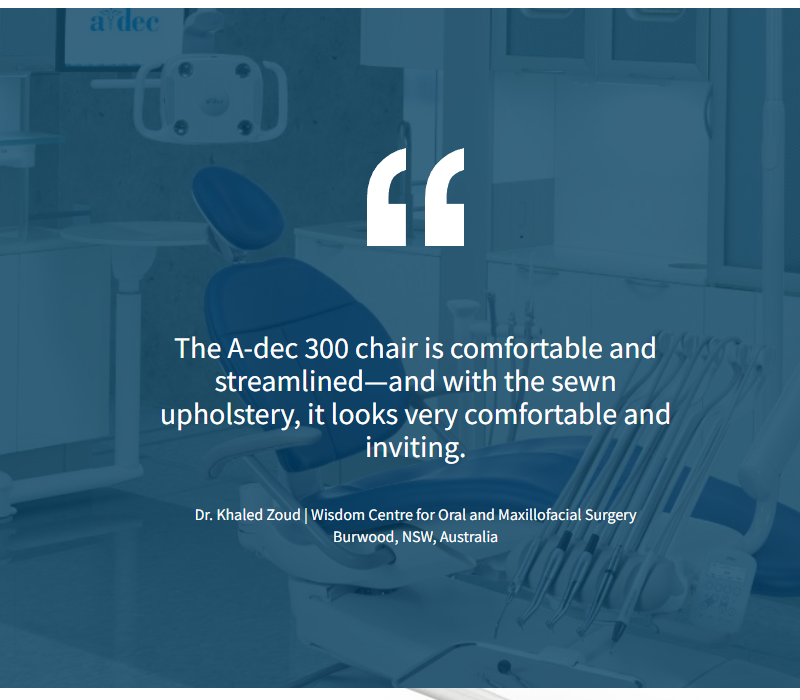 a·dec

“

The A-dec 300 chair is comfortable and streamlined—and with the sewn upholstery, it looks very comfortable and inviting.

Dr. Khaled Zoud | Wisdom Centre for Oral and Maxillofacial Surgery
Burwood, NSW, Australia